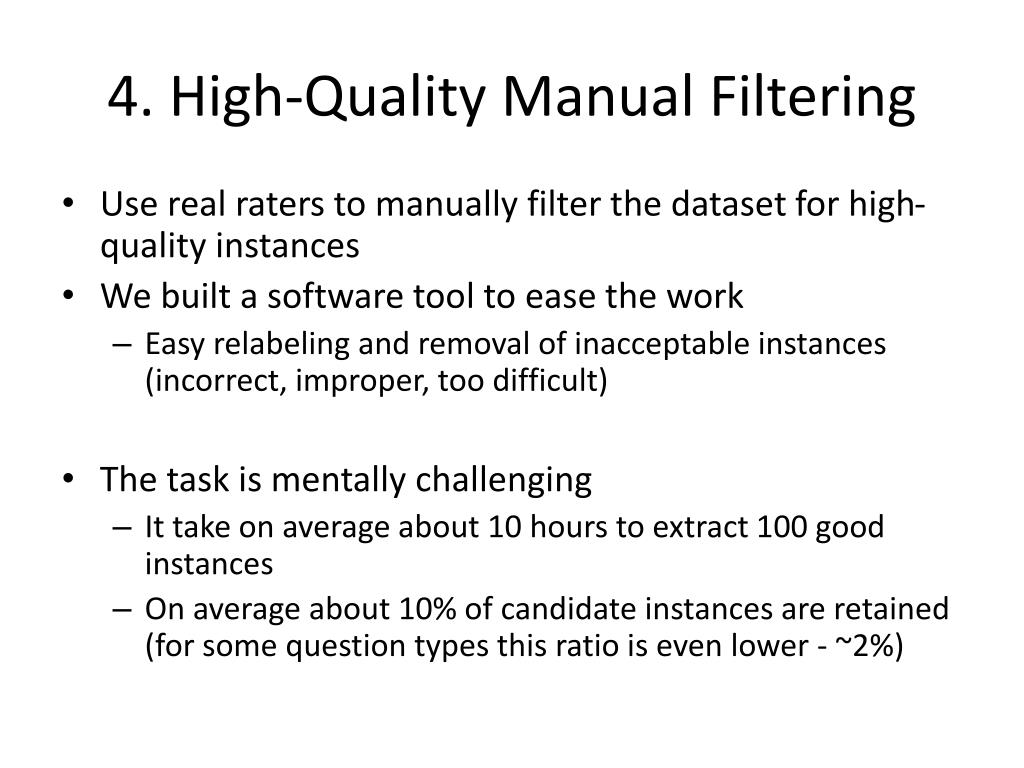 4. High-Quality Manual Filtering

• Use real raters to manually filter the dataset for high-quality instances
• We built a software tool to ease the work
– Easy relabeling and removal of inacceptable instances (incorrect, improper, too difficult)

• The task is mentally challenging
– It take on average about 10 hours to extract 100 good instances
– On average about 10% of candidate instances are retained (for some question types this ratio is even lower - ~2%)